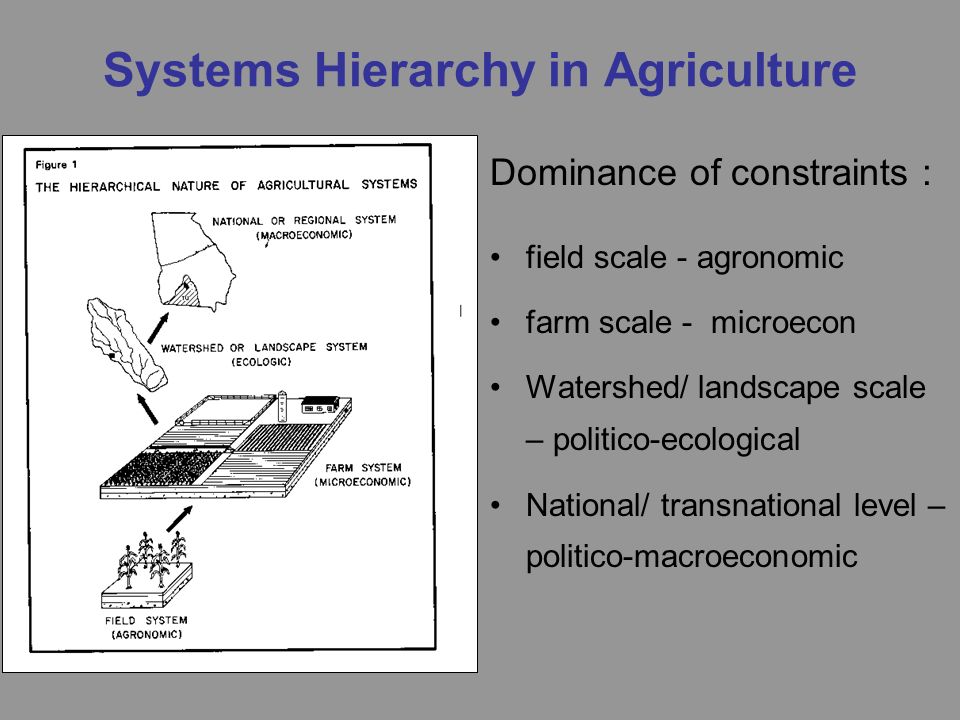 Systems Hierarchy in Agriculture

Figure 1
THE HIERARCHICAL NATURE OF AGRICULTURAL SYSTEMS

NATIONAL OR REGIONAL SYSTEM (MACROECONOMIC)

WATERSHED OR LANDSCAPE SYSTEM (ECOLOGIC)

FARM SYSTEM (MICROECONOMIC)

FIELD SYSTEM (AGRONOMIC)

Dominance of constraints :

• field scale - agronomic

• farm scale - microecon

• Watershed/ landscape scale – politico-ecological

• National/ transnational level – politico-macroeconomic